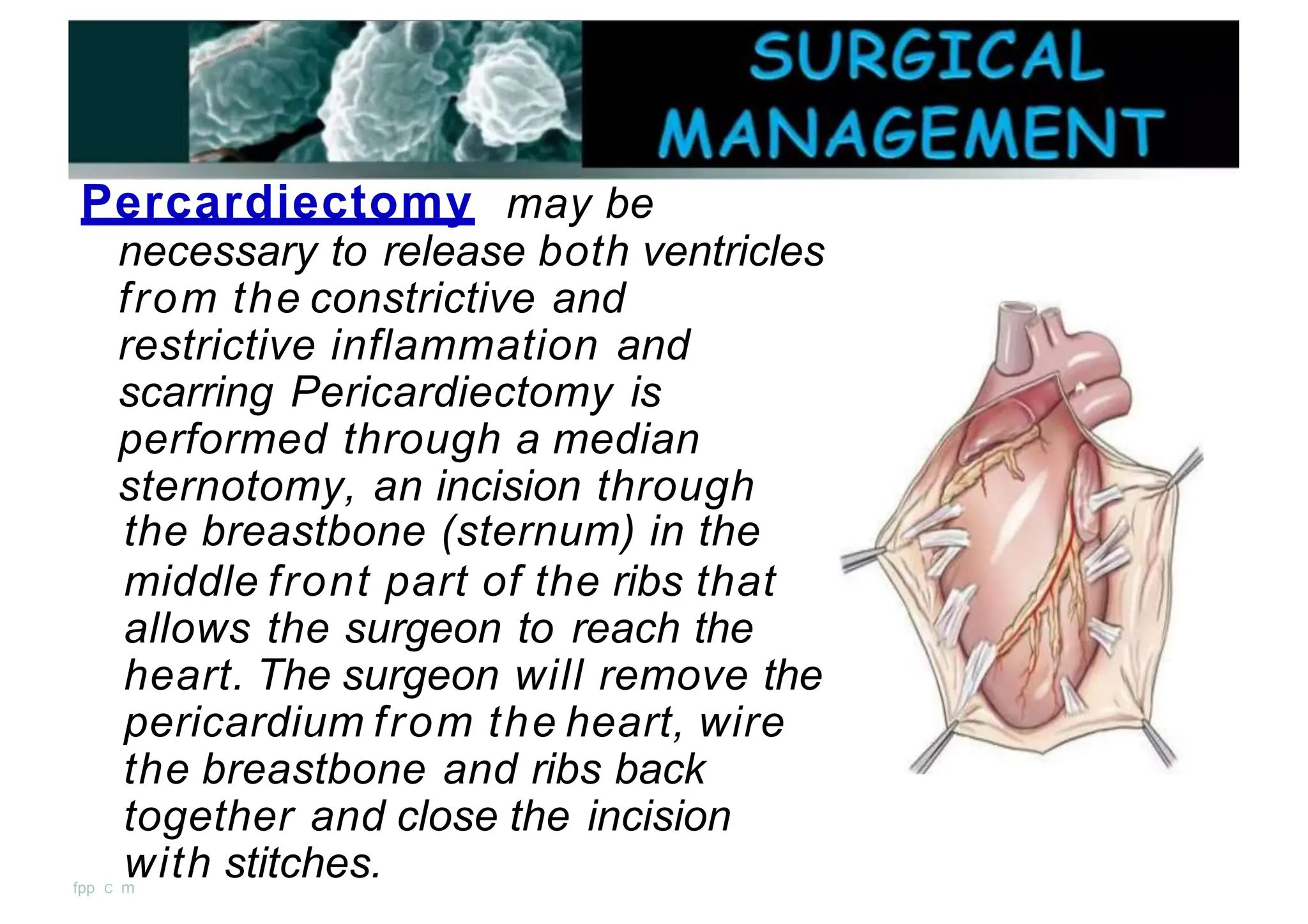 SURGICAL MANAGEMENT

Percardiectomy may be necessary to release both ventricles from the constrictive and restrictive inflammation and scarring Pericardiectomy is performed through a median sternotomy, an incision through the breastbone (sternum) in the middle front part of the ribs that allows the surgeon to reach the heart. The surgeon will remove the pericardium from the heart, wire the breastbone and ribs back together and close the incision with stitches.

fpp c m